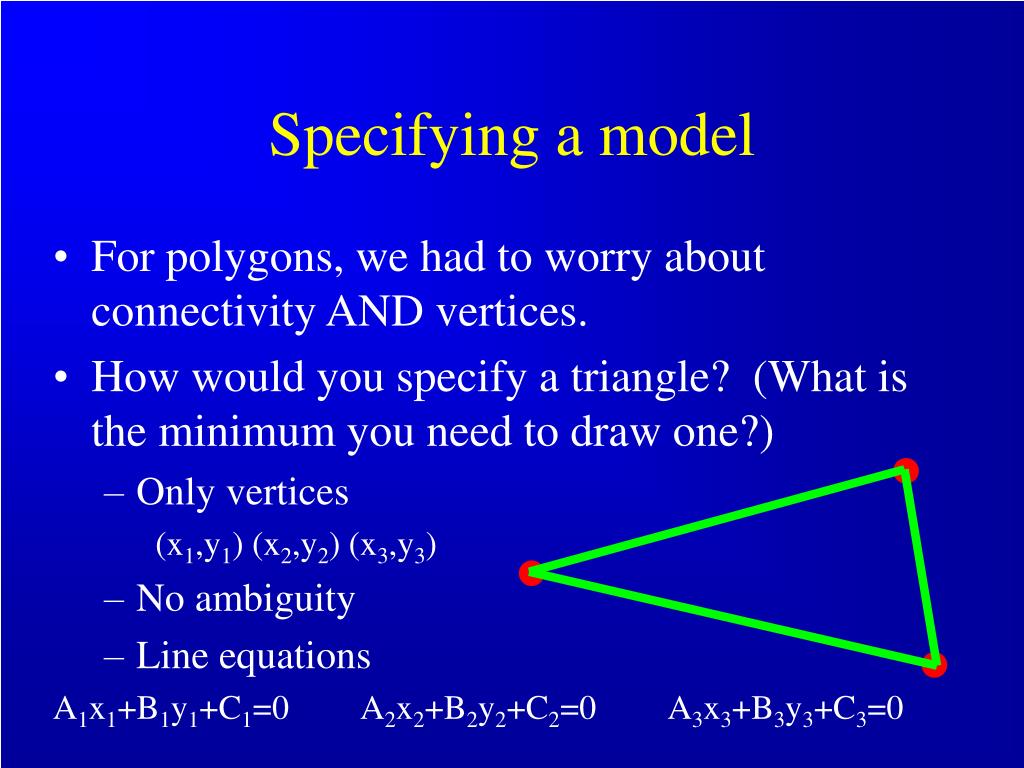 Specifying a model

• For polygons, we had to worry about connectivity AND vertices.
• How would you specify a triangle? (What is the minimum you need to draw one?)
– Only vertices
$(x_1,y_1)$ $(x_2,y_2)$ $(x_3,y_3)$
– No ambiguity
– Line equations

$A_1x_1+B_1y_1+C_1=0$ $A_2x_2+B_2y_2+C_2=0$ $A_3x_3+B_3y_3+C_3=0$